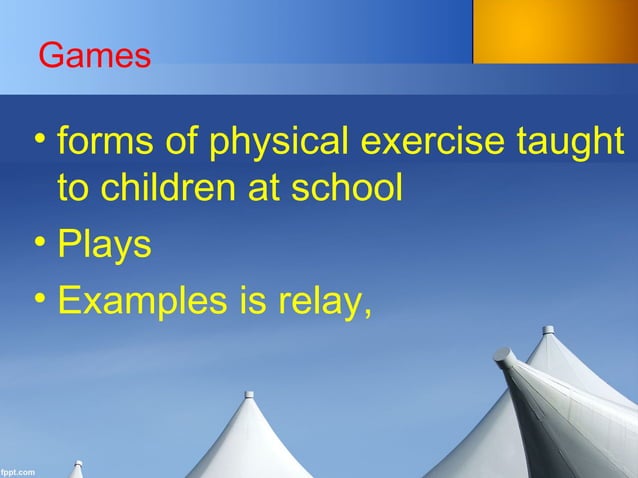 Games

• forms of physical exercise taught to children at school
• Plays
• Examples is relay,

fppt.com